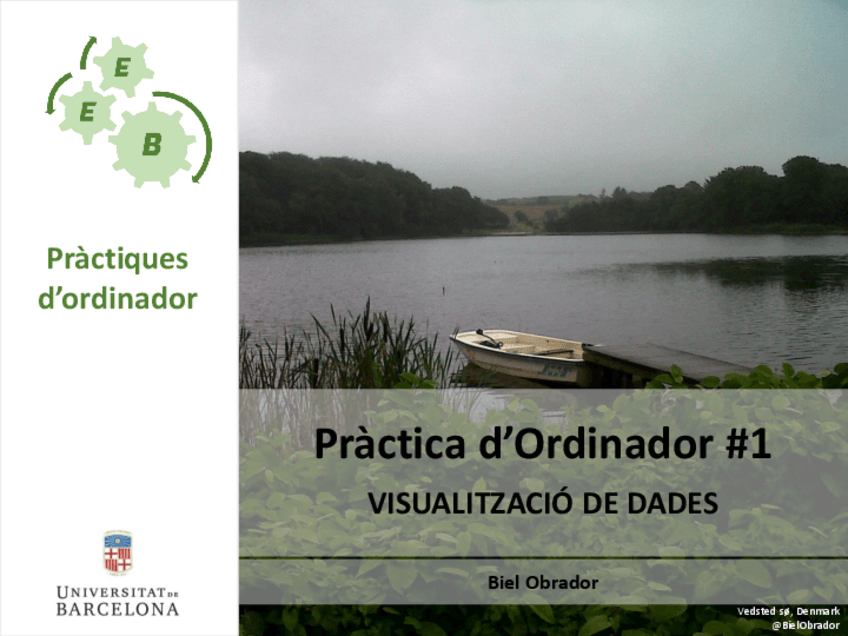 E
E
B

Pràctiques d'ordinador

UNIVERSITAT DE BARCELONA

Pràctica d'Ordinador #1

VISUALITZACIÓ DE DADES

Biel Obrador

Vedsted sø, Denmark
@BielObrador